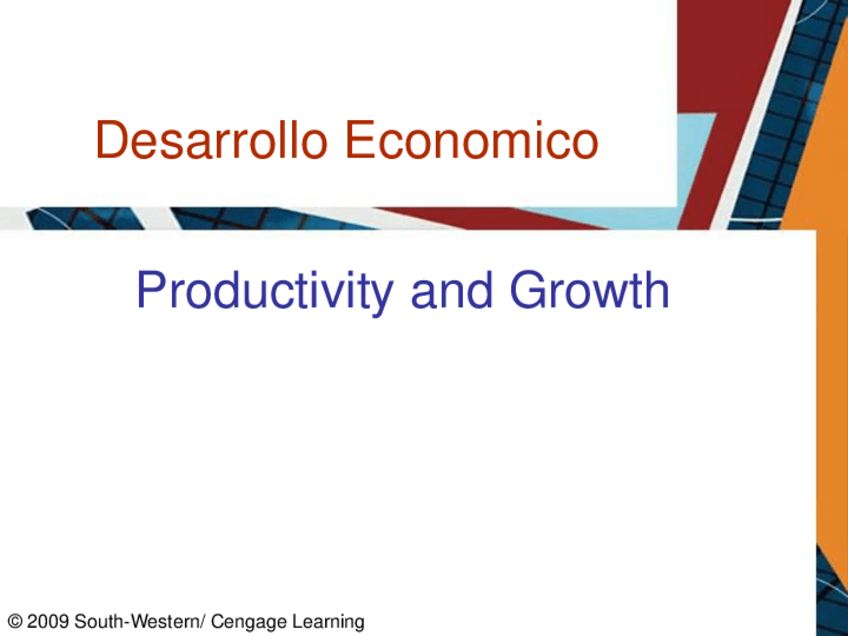 Desarrollo Economico

Productivity and Growth

© 2009 South-Western/ Cengage Learning